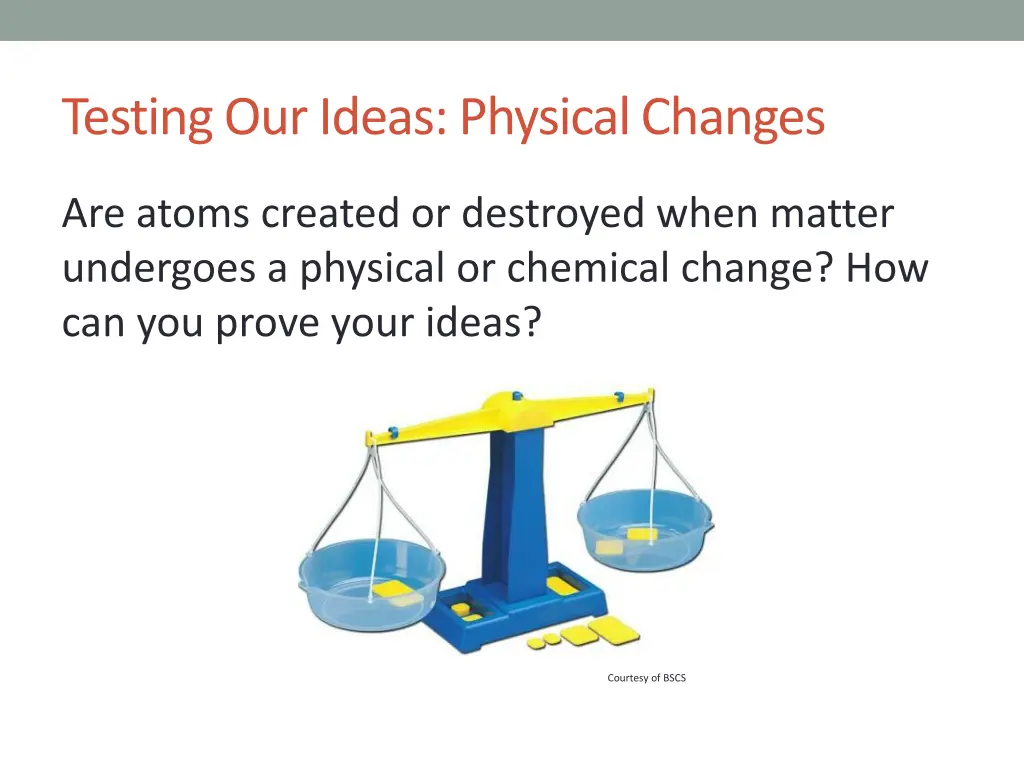 Testing Our Ideas: Physical Changes

Are atoms created or destroyed when matter undergoes a physical or chemical change? How can you prove your ideas?

Courtesy of BSCS